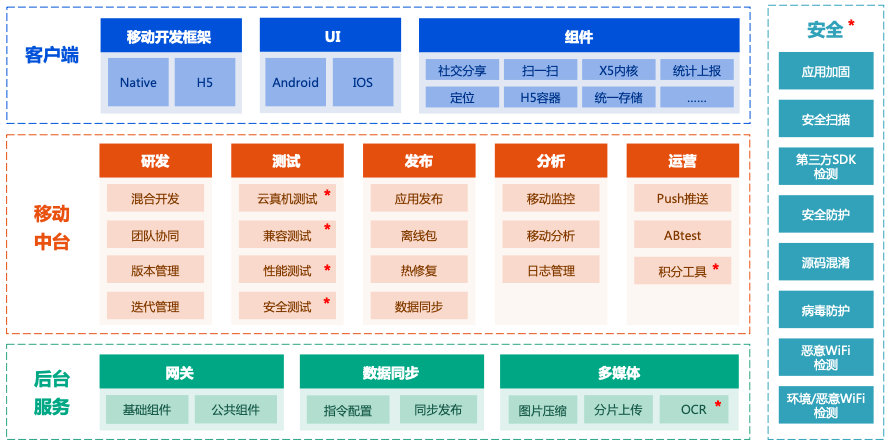 客户端

移动开发框架
Native
H5

UI
Android
IOS

组件
社交分享
扫一扫
X5内核
统计上报
定位
H5容器
统一存储
......

移动中台

研发
混合开发
团队协同
版本管理
迭代管理

测试
云真机测试 *
兼容测试 *
性能测试 *
安全测试 *

发布
应用发布
离线包
热修复
数据同步

分析
移动监控
移动分析
日志管理

运营
Push推送
ABtest
积分工具 *

后台服务

网关
基础组件
公共组件

数据同步
指令配置
同步发布

多媒体
图片压缩
分片上传
OCR *

安全 *
应用加固
安全扫描
第三方SDK检测
安全防护
源码混淆
病毒防护
恶意WiFi检测
环境/恶意WiFi检测